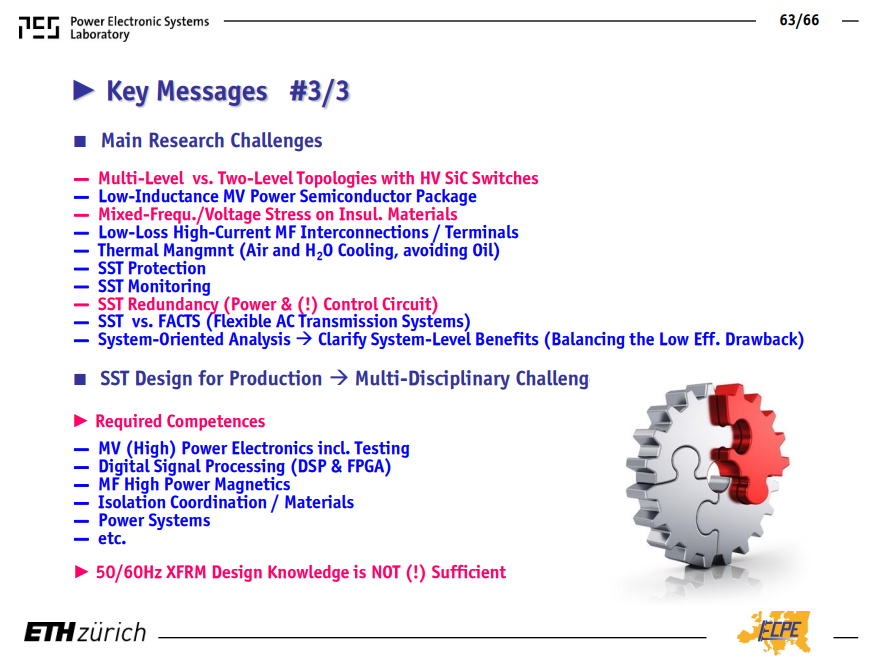 PES Power Electronic Systems Laboratory

63/66

► Key Messages #3/3

■ Main Research Challenges

— Multi-Level vs. Two-Level Topologies with HV SiC Switches
— Low-Inductance MV Power Semiconductor Package
— Mixed-Frequ./Voltage Stress on Insul. Materials
— Low-Loss High-Current MF Interconnections / Terminals
— Thermal Mangmnt (Air and $H_2O$ Cooling, avoiding Oil)
— SST Protection
— SST Monitoring
— SST Redundancy (Power & (!) Control Circuit)
— SST vs. FACTS (Flexible AC Transmission Systems)
— System-Oriented Analysis → Clarify System-Level Benefits (Balancing the Low Eff. Drawback)

■ SST Design for Production → Multi-Disciplinary Challeng

► Required Competences

— MV (High) Power Electronics incl. Testing
— Digital Signal Processing (DSP & FPGA)
— MF High Power Magnetics
— Isolation Coordination / Materials
— Power Systems
— etc.

► 50/60Hz XFRM Design Knowledge is NOT (!) Sufficient

ETH zürich

ECPE